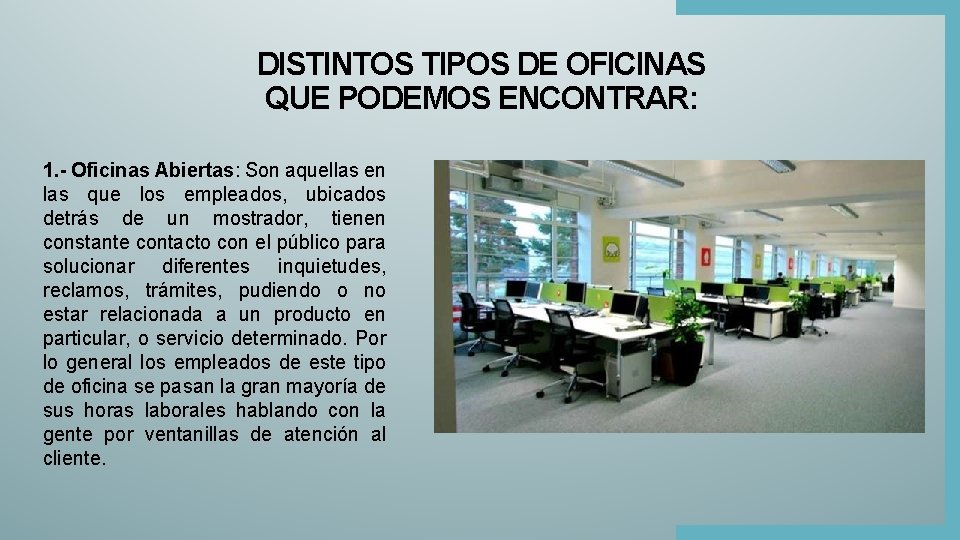 DISTINTOS TIPOS DE OFICINAS QUE PODEMOS ENCONTRAR:

1.- Oficinas Abiertas: Son aquellas en las que los empleados, ubicados detrás de un mostrador, tienen constante contacto con el público para solucionar diferentes inquietudes, reclamos, trámites, pudiendo o no estar relacionada a un producto en particular, o servicio determinado. Por lo general los empleados de este tipo de oficina se pasan la gran mayoría de sus horas laborales hablando con la gente por ventanillas de atención al cliente.